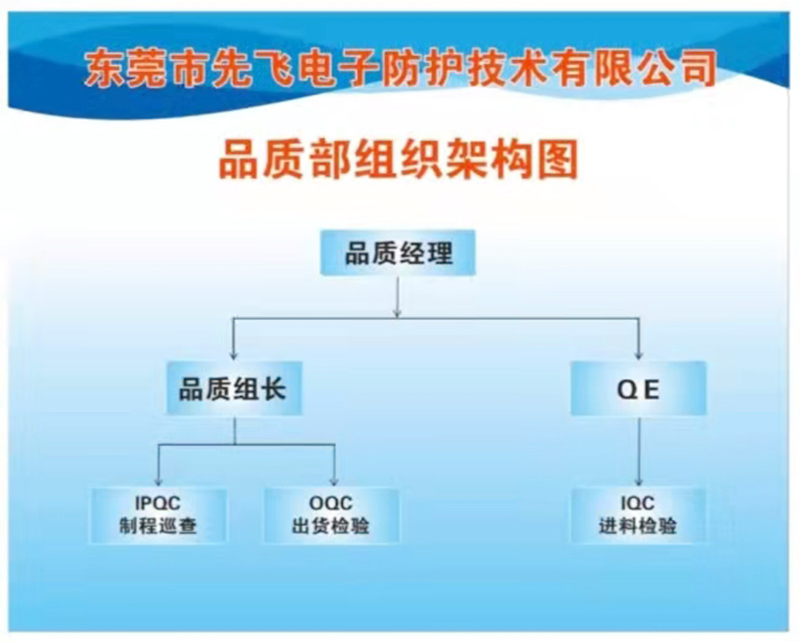 东莞市先飞电子防护技术有限公司

品质部组织架构图

品质经理

品质组长

QE

IPQC
制程巡查

OQC
出货检验

IQC
进料检验